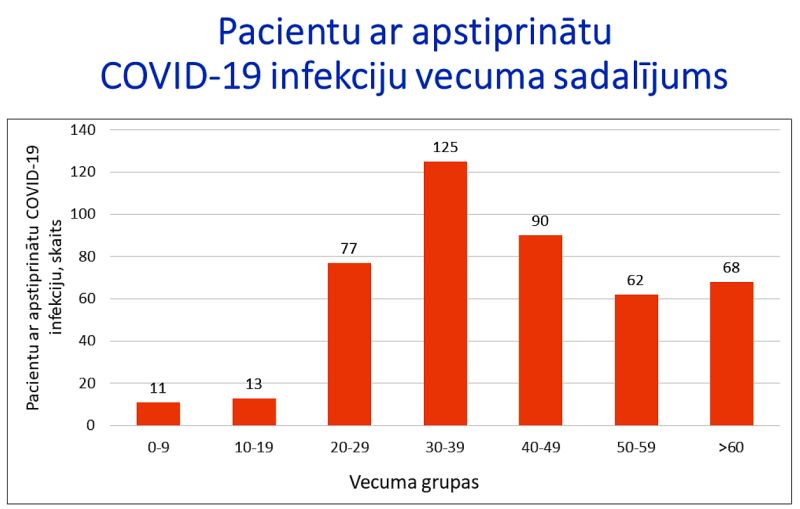 Pacientu ar apstiprinātu COVID-19 infekciju vecuma sadalījums

Pacientu ar apstiprinātu COVID-19 infekciju, skaits

140
120
100
80
60
40
20
0

11
13
77
125
90
62
68

0-9
10-19
20-29
30-39
40-49
50-59
>60

Vecuma grupas